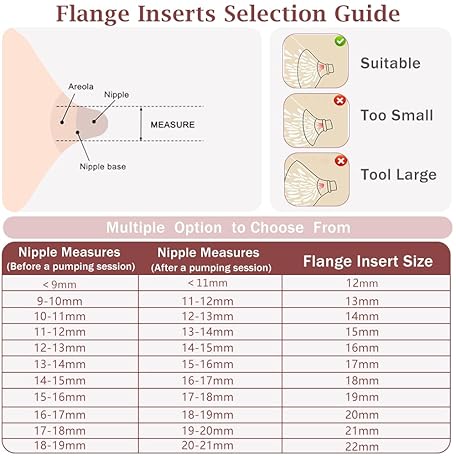 Flange Inserts Selection Guide

Areola
Nipple
MEASURE
Nipple base

Suitable
Too Small
Tool Large

Multiple Option to Choose From

| Nipple Measures (Before a pumping session) | Nipple Measures (After a pumping session) | Flange Insert Size |
|---|---|---|
| < 9mm | < 11mm | 12mm |
| 9-10mm | 11-12mm | 13mm |
| 10-11mm | 12-13mm | 14mm |
| 11-12mm | 13-14mm | 15mm |
| 12-13mm | 14-15mm | 16mm |
| 13-14mm | 15-16mm | 17mm |
| 14-15mm | 16-17mm | 18mm |
| 15-16mm | 17-18mm | 19mm |
| 16-17mm | 18-19mm | 20mm |
| 17-18mm | 19-20mm | 21mm |
| 18-19mm | 20-21mm | 22mm |